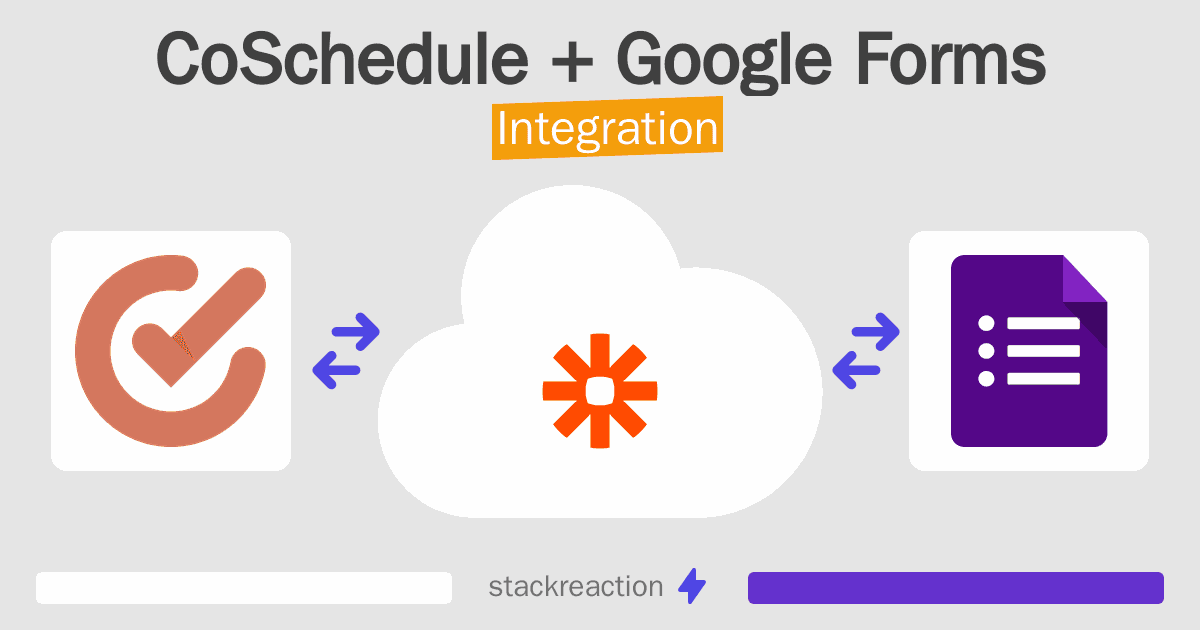 CoSchedule + Google Forms
Integration

stackreaction